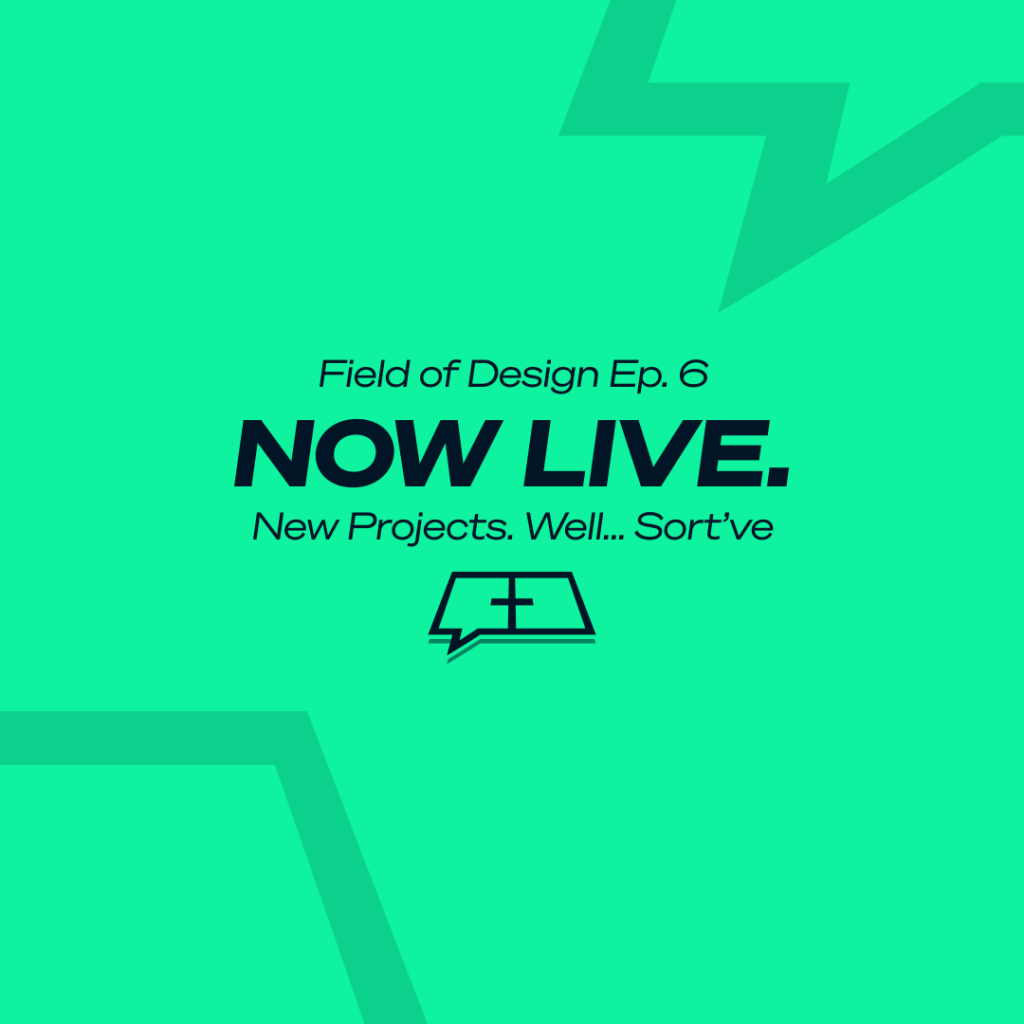 Field of Design Ep. 6

NOW LIVE.

New Projects. Well... Sort've